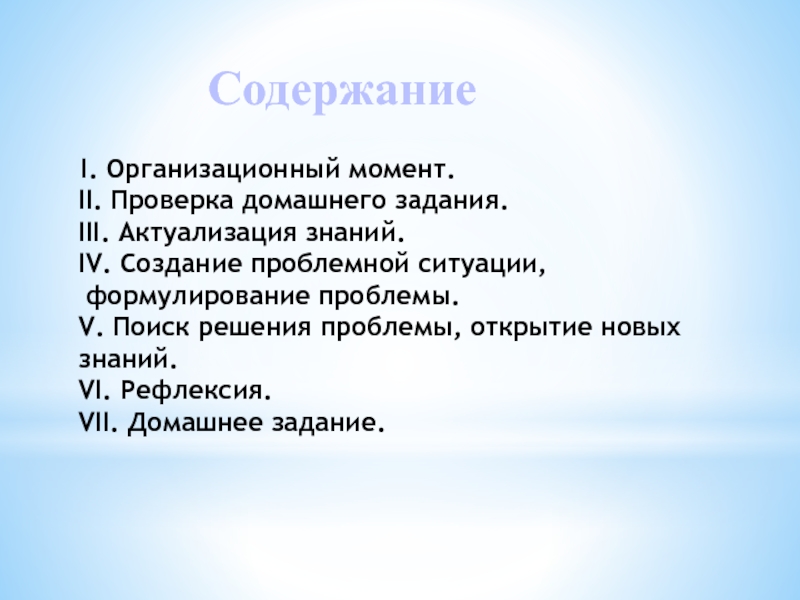 Содержание

I. Организационный момент.
II. Проверка домашнего задания.
III. Актуализация знаний.
IV. Создание проблемной ситуации, формулирование проблемы.
V. Поиск решения проблемы, открытие новых знаний.
VI. Рефлексия.
VII. Домашнее задание.